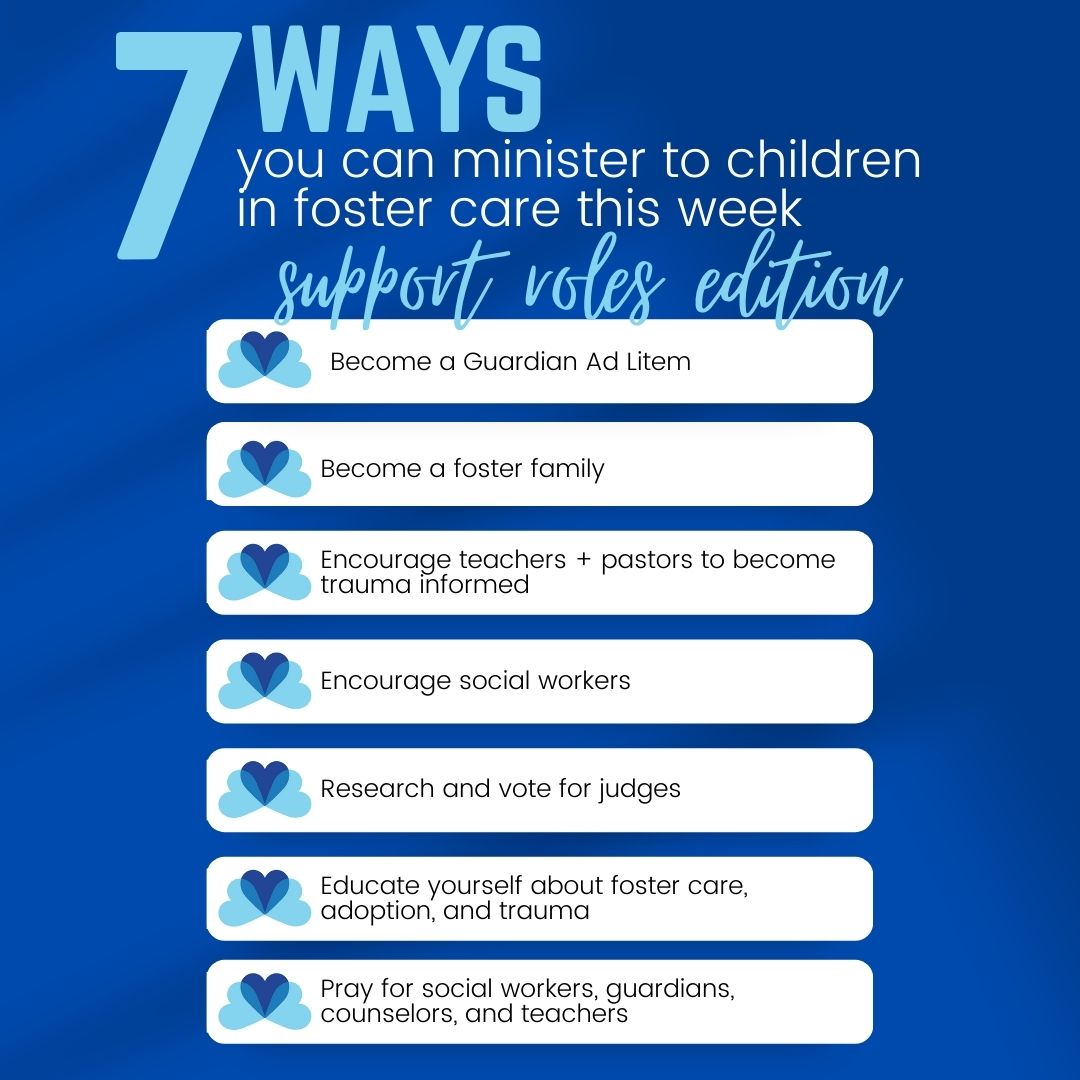 7 WAYS
you can minister to children in foster care this week
support roles edition

Become a Guardian Ad Litem

Become a foster family

Encourage teachers + pastors to become trauma informed

Encourage social workers

Research and vote for judges

Educate yourself about foster care, adoption, and trauma

Pray for social workers, guardians, counselors, and teachers